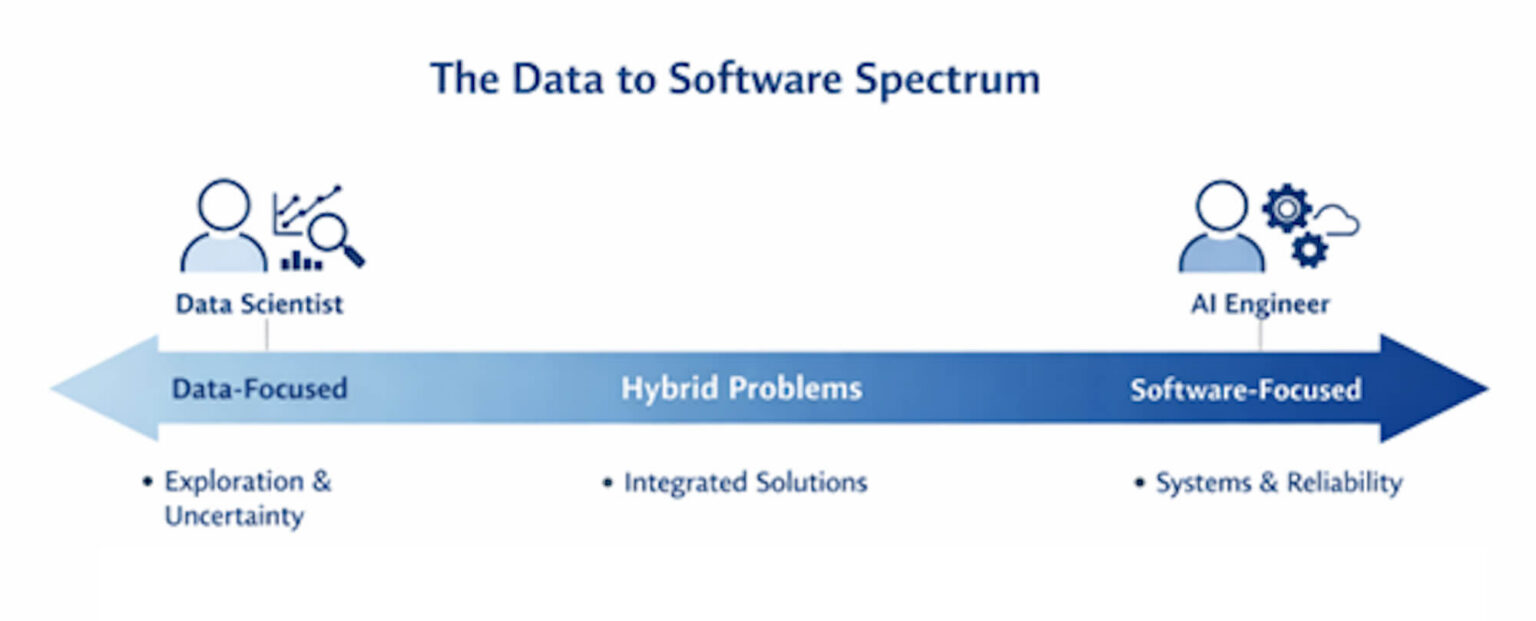 The Data to Software Spectrum

Data Scientist

AI Engineer

Data-Focused

Hybrid Problems

Software-Focused

• Exploration & Uncertainty

• Integrated Solutions

• Systems & Reliability